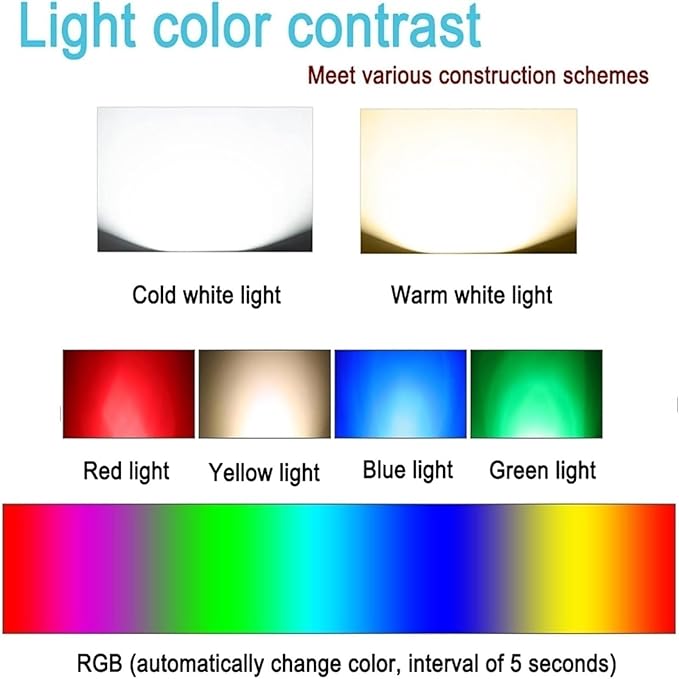 Light color contrast

Meet various construction schemes

Cold white light

Warm white light

Red light

Yellow light

Blue light

Green light

RGB (automatically change color, interval of 5 seconds)